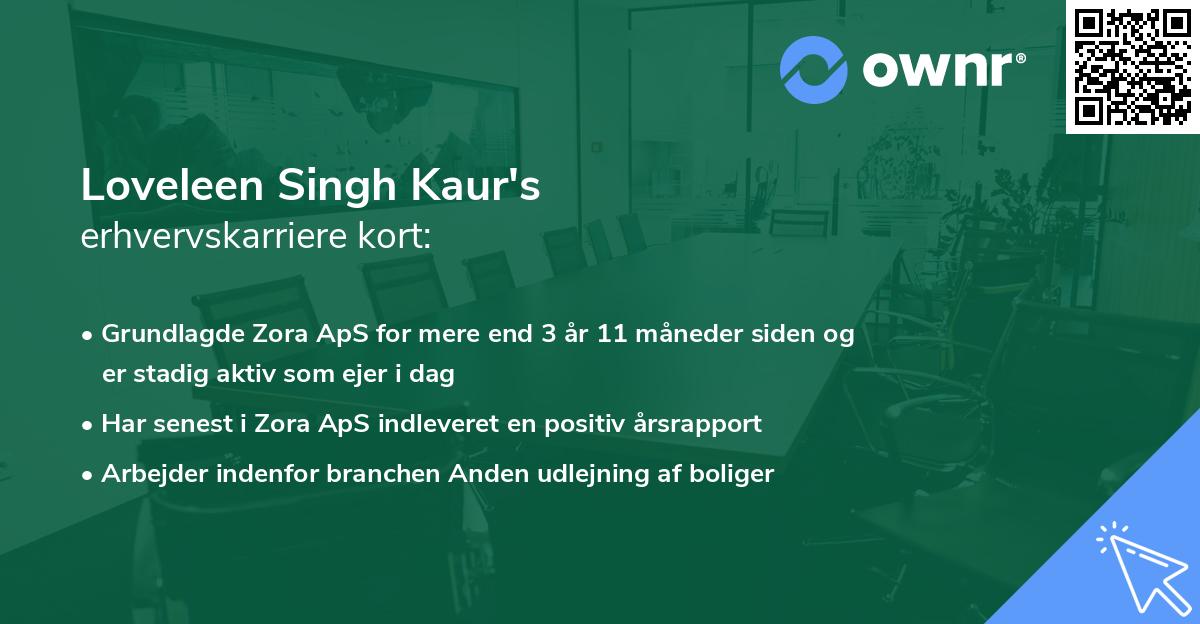 ownr®

Loveleen Singh Kaur's
erhvervskarriere kort:

• Grundlagde Zora ApS for mere end 3 år 11 måneder siden og er stadig aktiv som ejer i dag
• Har senest i Zora ApS indleveret en positiv årsrapport
• Arbejder indenfor branchen Anden udlejning af boliger